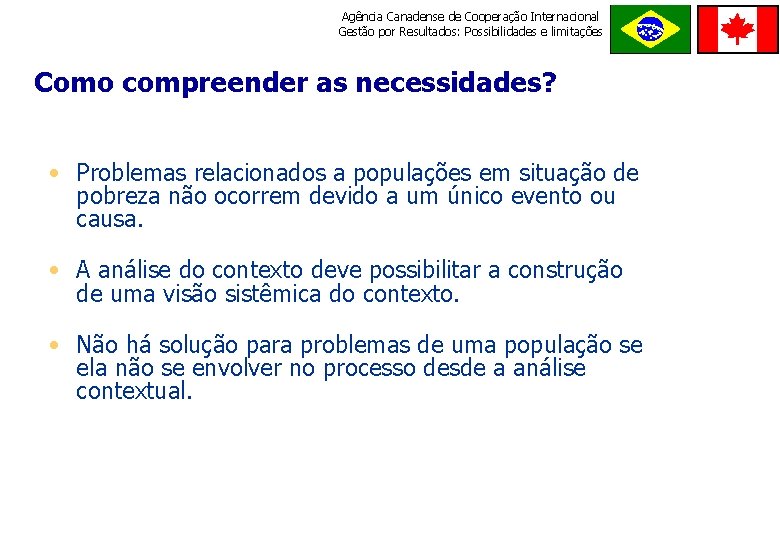 Agência Canadense de Cooperação Internacional
Gestão por Resultados: Possibilidades e limitações

Como compreender as necessidades?

• Problemas relacionados a populações em situação de pobreza não ocorrem devido a um único evento ou causa.

• A análise do contexto deve possibilitar a construção de uma visão sistêmica do contexto.

• Não há solução para problemas de uma população se ela não se envolver no processo desde a análise contextual.